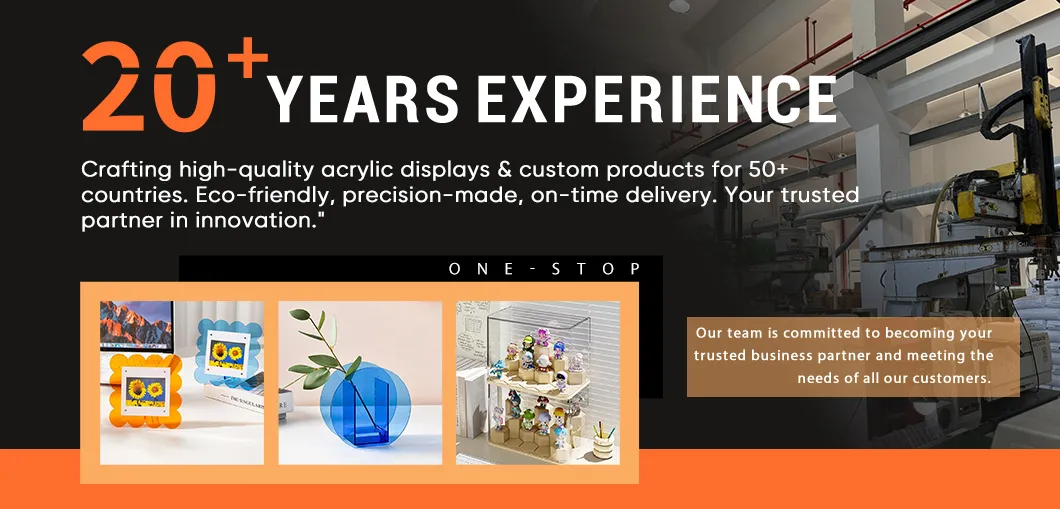 20+ YEARS EXPERIENCE

Crafting high-quality acrylic displays & custom products for 50+ countries. Eco-friendly, precision-made, on-time delivery. Your trusted partner in innovation."

ONE-STOP

Our team is committed to becoming your trusted business partner and meeting the needs of all our customers.